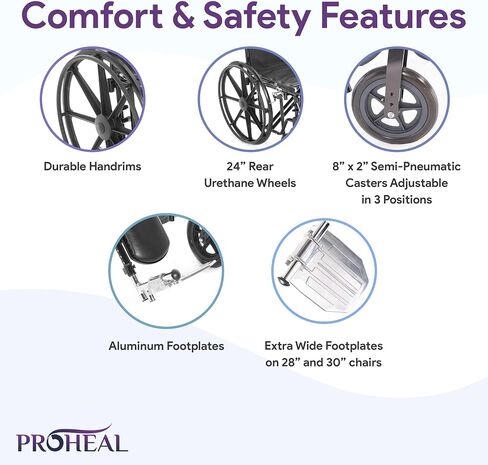 Comfort & Safety Features

Durable Handrims

24” Rear Urethane Wheels

8” x 2” Semi-Pneumatic Casters Adjustable in 3 Positions

Aluminum Footplates

Extra Wide Footplates on 28” and 30” chairs

PROHEAL